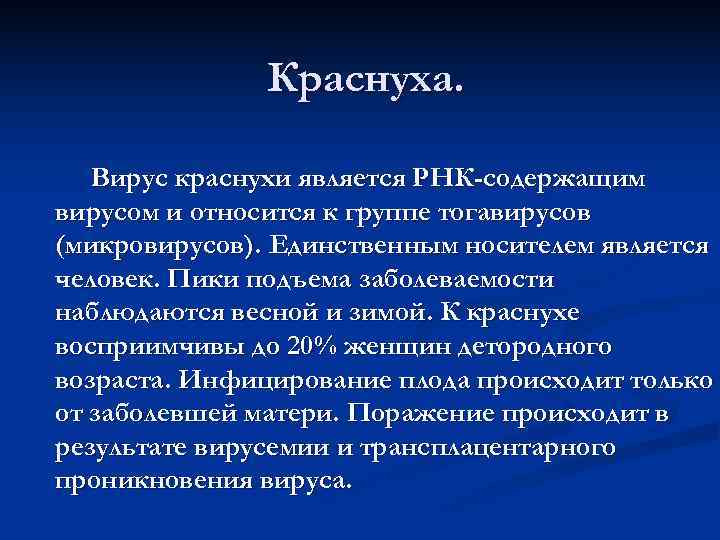 Краснуха.

Вирус краснухи является РНК-содержащим вирусом и относится к группе тогавирусов (микровирусов). Единственным носителем является человек. Пики подъема заболеваемости наблюдаются весной и зимой. К краснухе восприимчивы до 20% женщин детородного возраста. Инфицирование плода происходит только от заболевшей матери. Поражение происходит в результате вирусемии и трансплацентарного проникновения вируса.